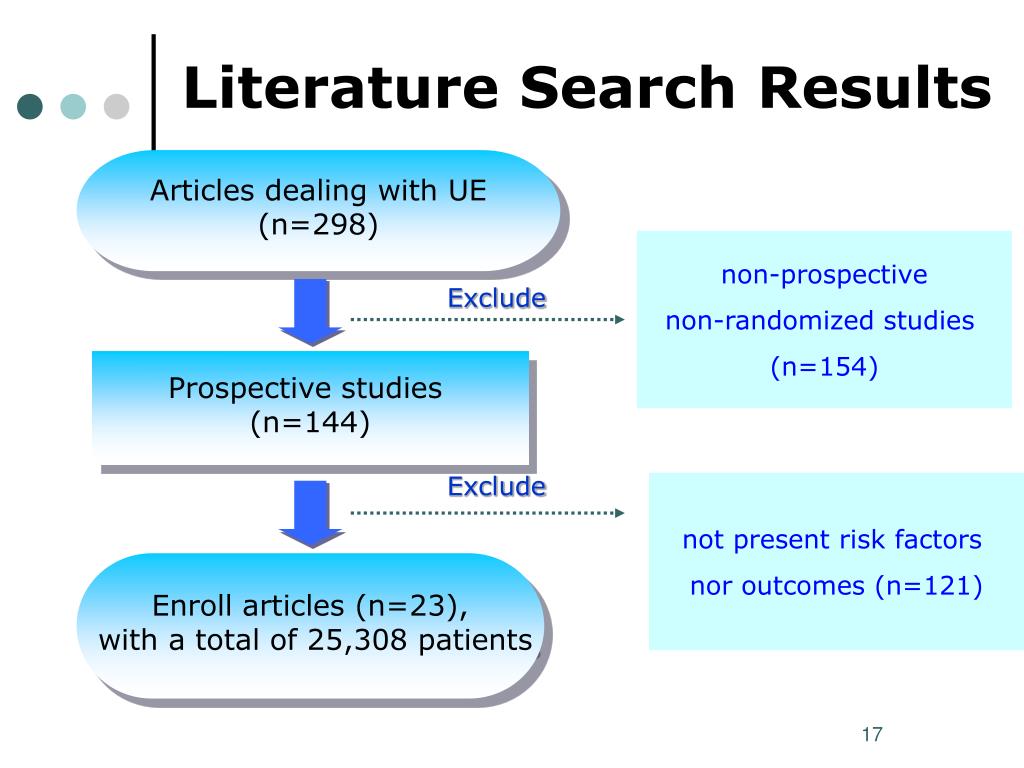 Literature Search Results

Articles dealing with UE (n=298)

Exclude

non-prospective non-randomized studies (n=154)

Prospective studies (n=144)

Exclude

not present risk factors nor outcomes (n=121)

Enroll articles (n=23), with a total of 25,308 patients

17